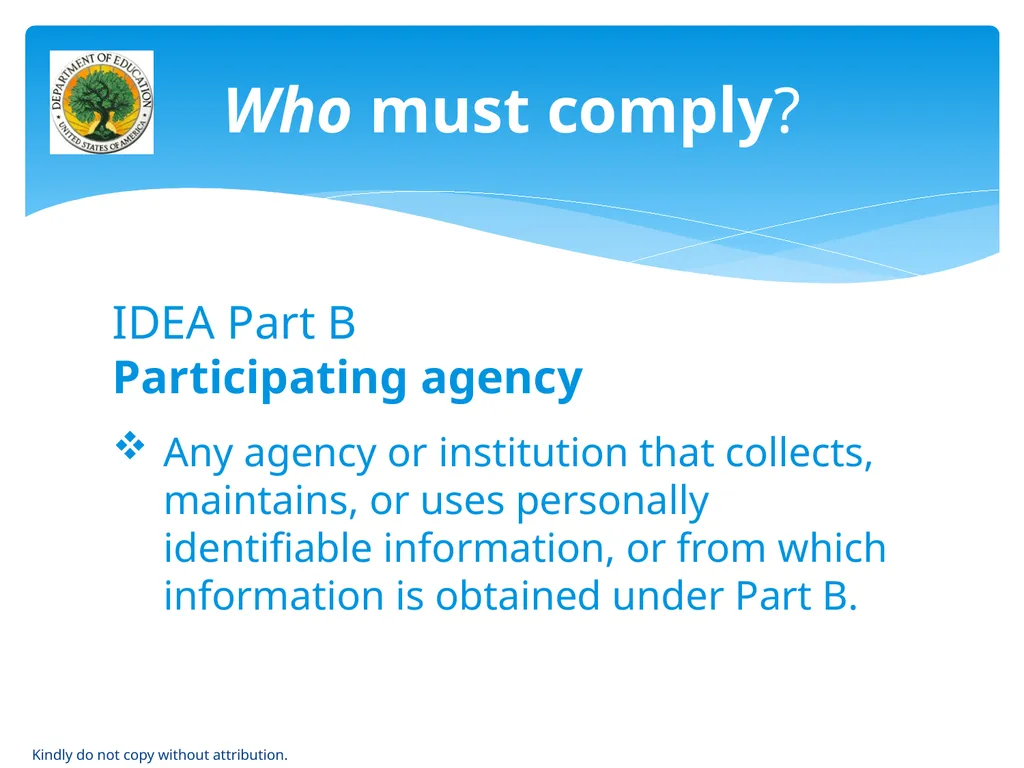 DEPARTMENT OF EDUCATION
UNITED STATES OF AMERICA

Who must comply?

IDEA Part B
Participating agency

❖ Any agency or institution that collects, maintains, or uses personally identifiable information, or from which information is obtained under Part B.

Kindly do not copy without attribution.